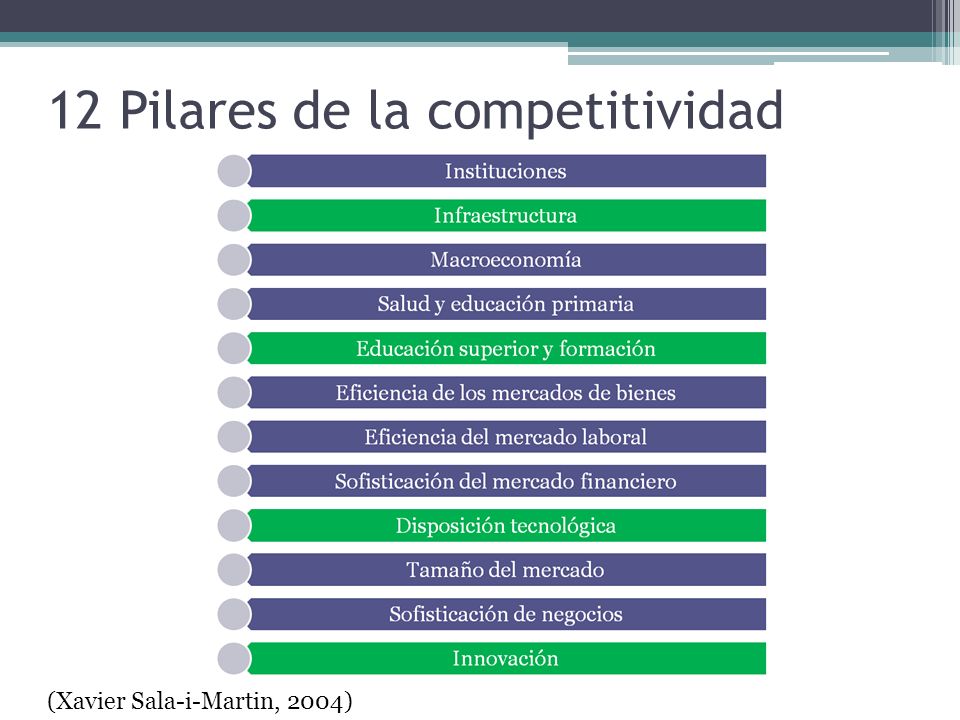 12 Pilares de la competitividad

Instituciones

Infraestructura

Macroeconomía

Salud y educación primaria

Educación superior y formación

Eficiencia de los mercados de bienes

Eficiencia del mercado laboral

Sofisticación del mercado financiero

Disposición tecnológica

Tamaño del mercado

Sofisticación de negocios

Innovación

(Xavier Sala-i-Martin, 2004)